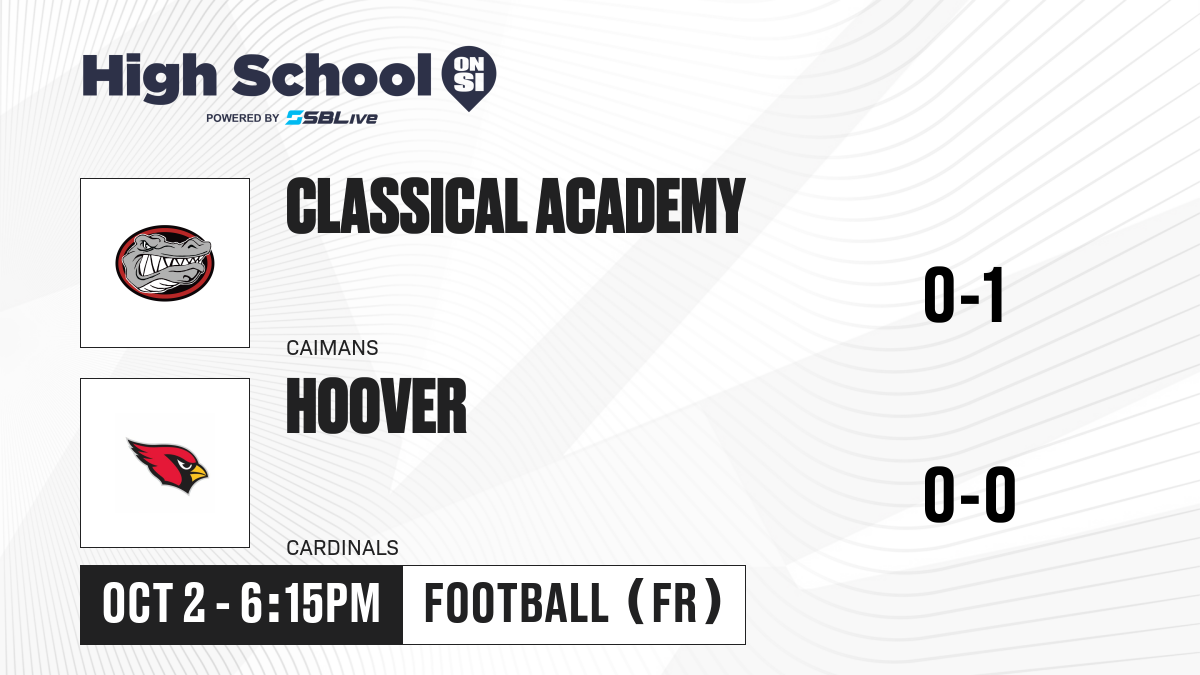 High School ON SI
POWERED BY SBLive

CLASSICAL ACADEMY
CAIMANS
0-1

HOOVER
CARDINALS
0-0

OCT 2 - 6:15PM
FOOTBALL (FR)